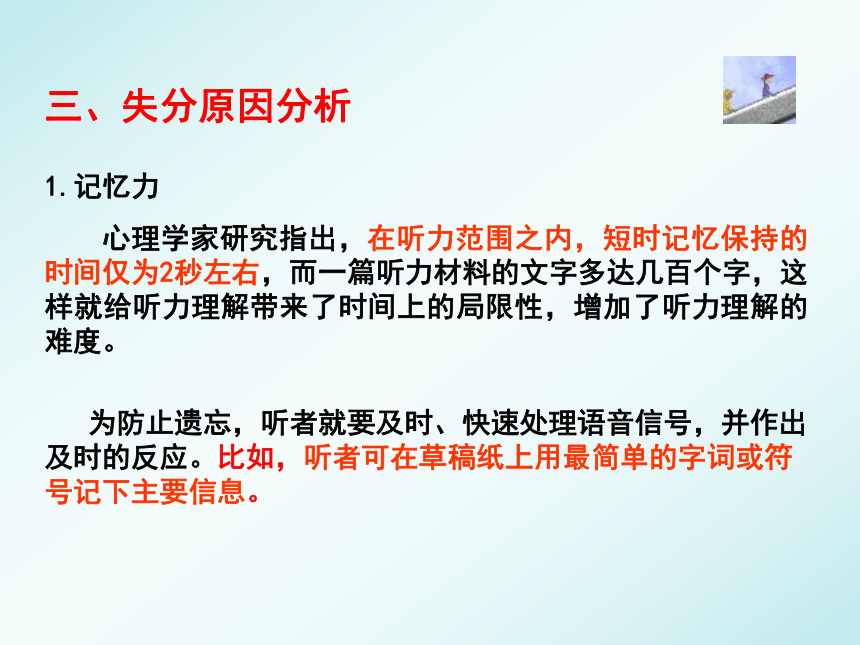 三、失分原因分析

1. 记忆力

心理学家研究指出，在听力范围之内，短时记忆保持的时间仅为2秒左右，而一篇听力材料的文字多达几百个字，这样就给听力理解带来了时间上的局限性，增加了听力理解的难度。

为防止遗忘，听者就要及时、快速处理语音信号，并作出及时的反应。比如，听者可在草稿纸上用最简单的字词或符号记下主要信息。